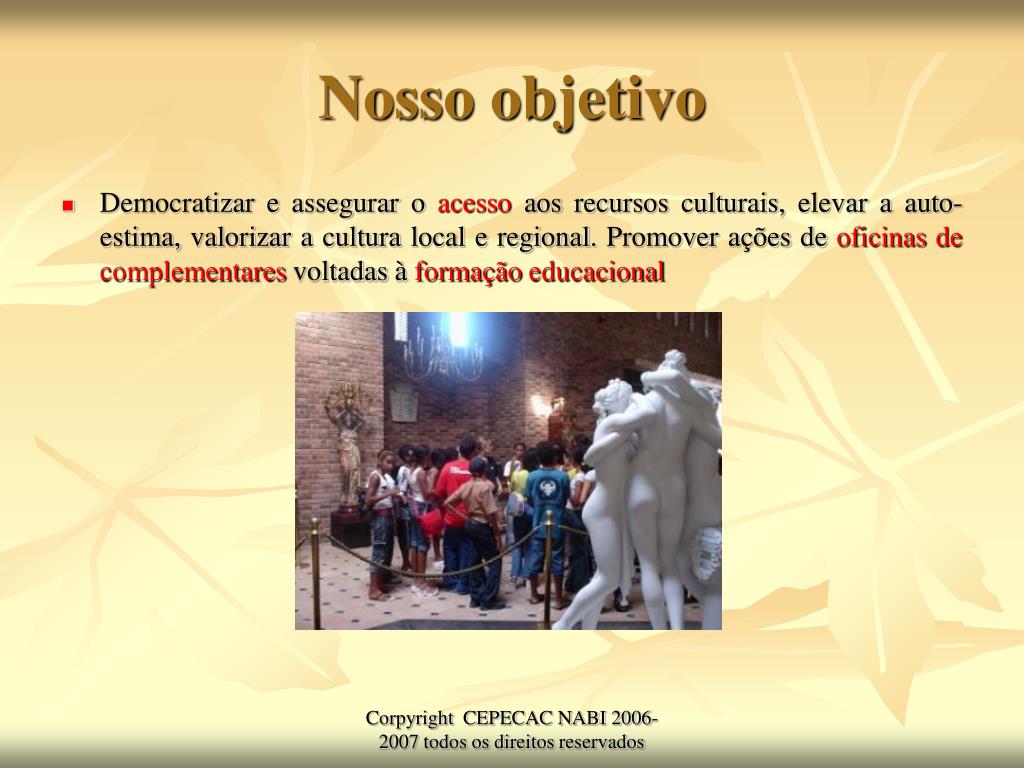 Nosso objetivo

Democratizar e assegurar o acesso aos recursos culturais, elevar a auto-estima, valorizar a cultura local e regional. Promover ações de oficinas de complementares voltadas à formação educacional

Corpyright CEPECAC NABI 2006-2007 todos os direitos reservados